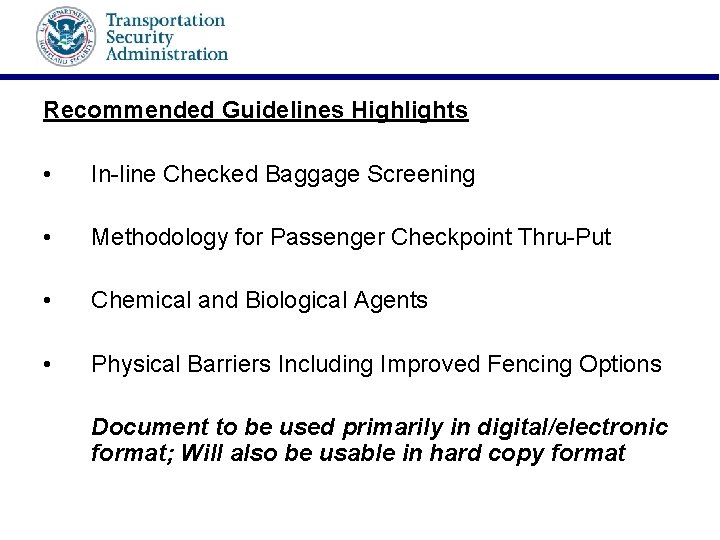 U.S. DEPARTMENT OF HOMELAND SECURITY

Transportation Security Administration

Recommended Guidelines Highlights

• In-line Checked Baggage Screening

• Methodology for Passenger Checkpoint Thru-Put

• Chemical and Biological Agents

• Physical Barriers Including Improved Fencing Options

Document to be used primarily in digital/electronic format; Will also be usable in hard copy format